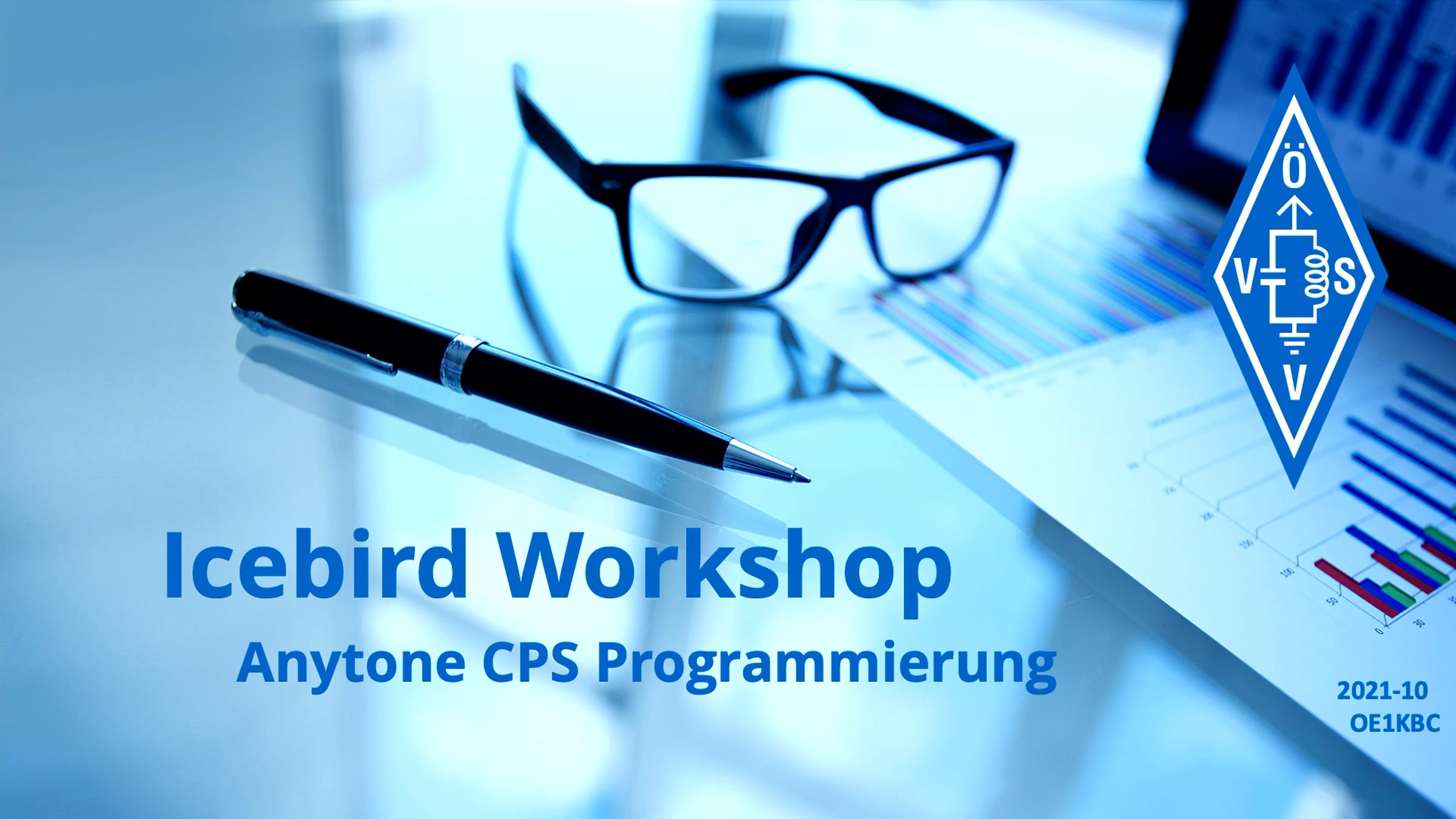 Ö
V S
V

Icebird Workshop
Anytone CPS Programmierung

2021-10
OE1KBC